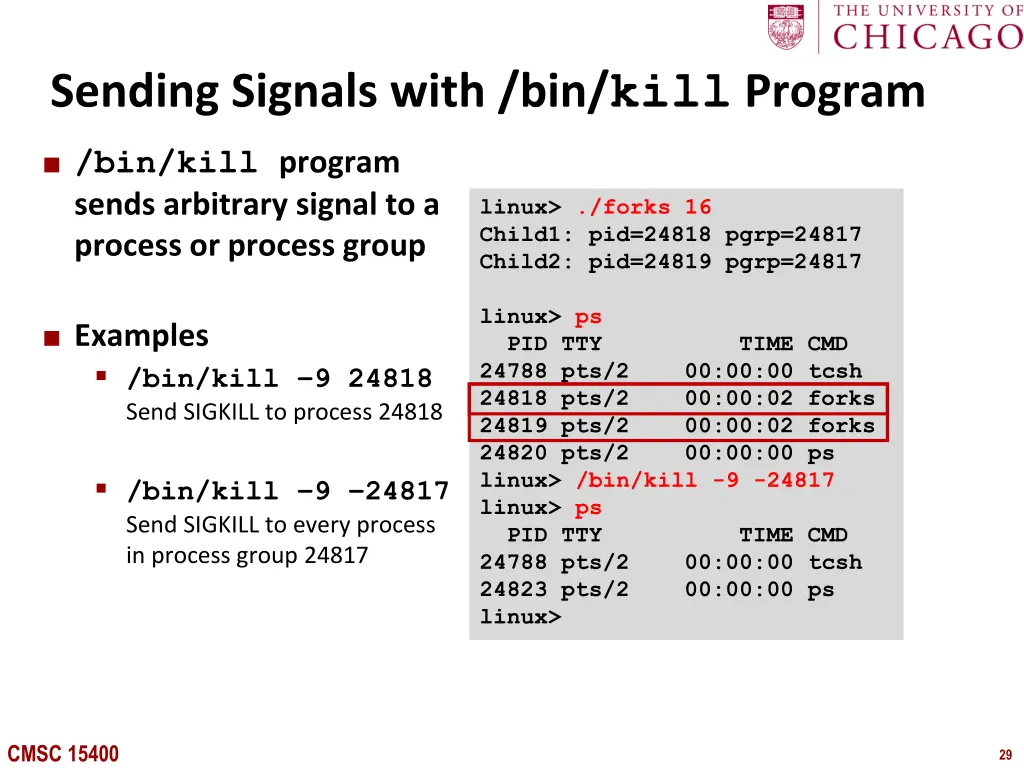 THE UNIVERSITY OF CHICAGO

Sending Signals with /bin/kill Program

■ /bin/kill program sends arbitrary signal to a process or process group

■ Examples
▪ /bin/kill –9 24818
Send SIGKILL to process 24818

▪ /bin/kill –9 –24817
Send SIGKILL to every process in process group 24817

linux> ./forks 16
Child1: pid=24818 pgrp=24817
Child2: pid=24819 pgrp=24817

linux> ps
  PID TTY          TIME CMD
24788 pts/2    00:00:00 tcsh
24818 pts/2    00:00:02 forks
24819 pts/2    00:00:02 forks
24820 pts/2    00:00:00 ps
linux> /bin/kill -9 -24817
linux> ps
  PID TTY          TIME CMD
24788 pts/2    00:00:00 tcsh
24823 pts/2    00:00:00 ps
linux>

CMSC 15400

29